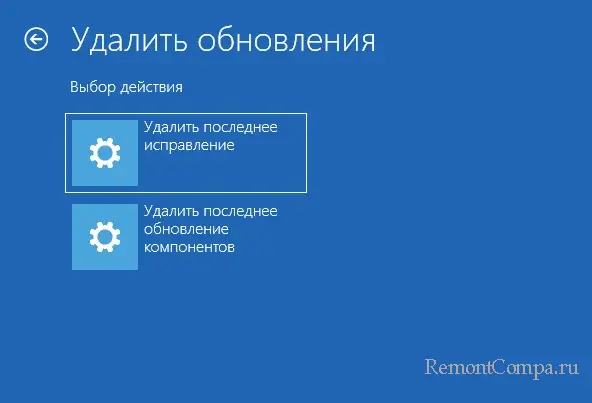 Удалить обновления

Выбор действия

Удалить последнее исправление

Удалить последнее обновление компонентов

RemontCompa.ru